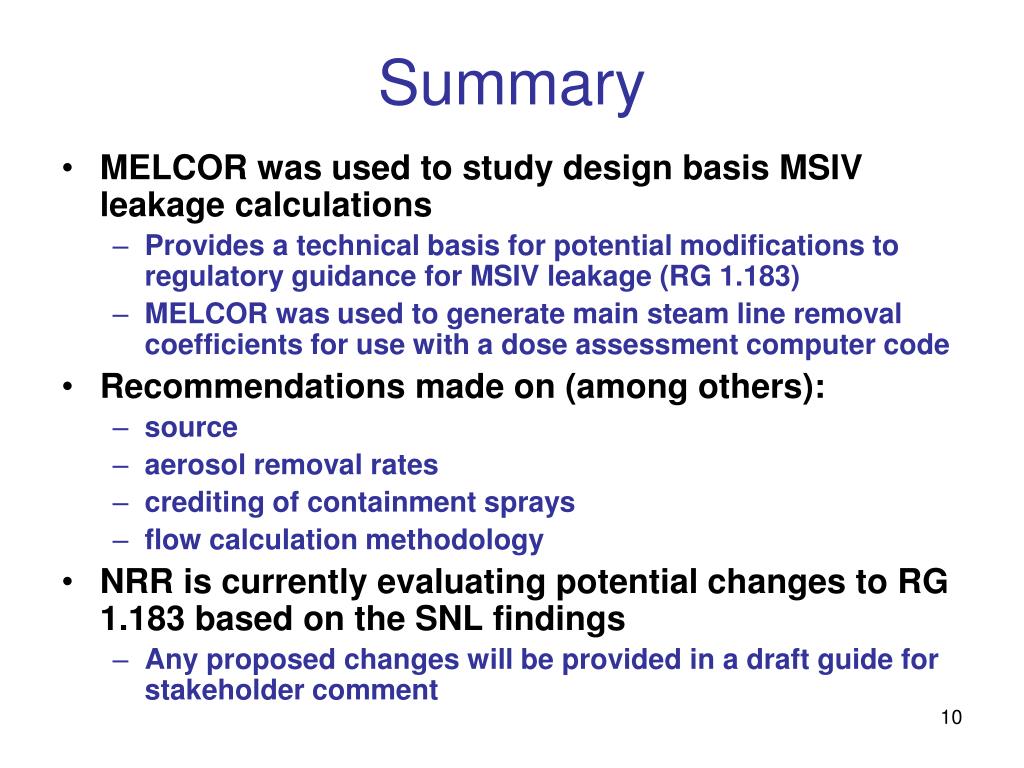 Summary

• MELCOR was used to study design basis MSIV leakage calculations
– Provides a technical basis for potential modifications to regulatory guidance for MSIV leakage (RG 1.183)
– MELCOR was used to generate main steam line removal coefficients for use with a dose assessment computer code
• Recommendations made on (among others):
– source
– aerosol removal rates
– crediting of containment sprays
– flow calculation methodology
• NRR is currently evaluating potential changes to RG 1.183 based on the SNL findings
– Any proposed changes will be provided in a draft guide for stakeholder comment

10